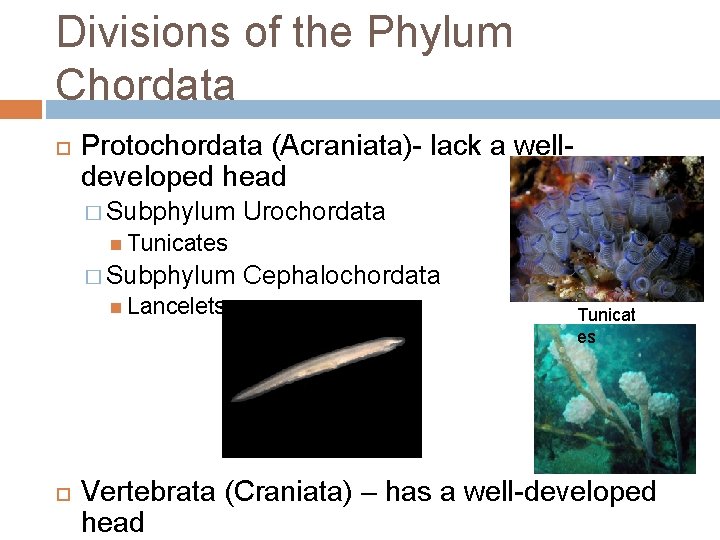 Divisions of the Phylum Chordata

Protochordata (Acraniata)- lack a well-developed head

Subphylum Urochordata

Tunicates

Subphylum Cephalochordata

Lancelets

Tunicat
es

Vertebrata (Craniata) – has a well-developed head